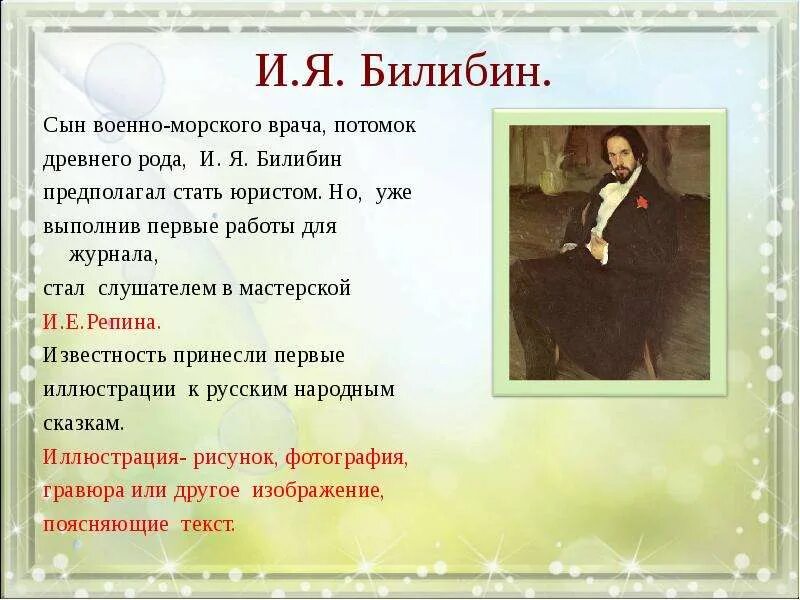 И.Я. Билибин.

Сын военно-морского врача, потомок древнего рода, И. Я. Билибин предполагал стать юристом. Но, уже выполнив первые работы для журнала,

стал слушателем в мастерской

И.Е.Репина.

Известность принесли первые иллюстрации к русским народным сказкам.

Иллюстрация- рисунок, фотография, гравюра или другое изображение, поясняющие текст.